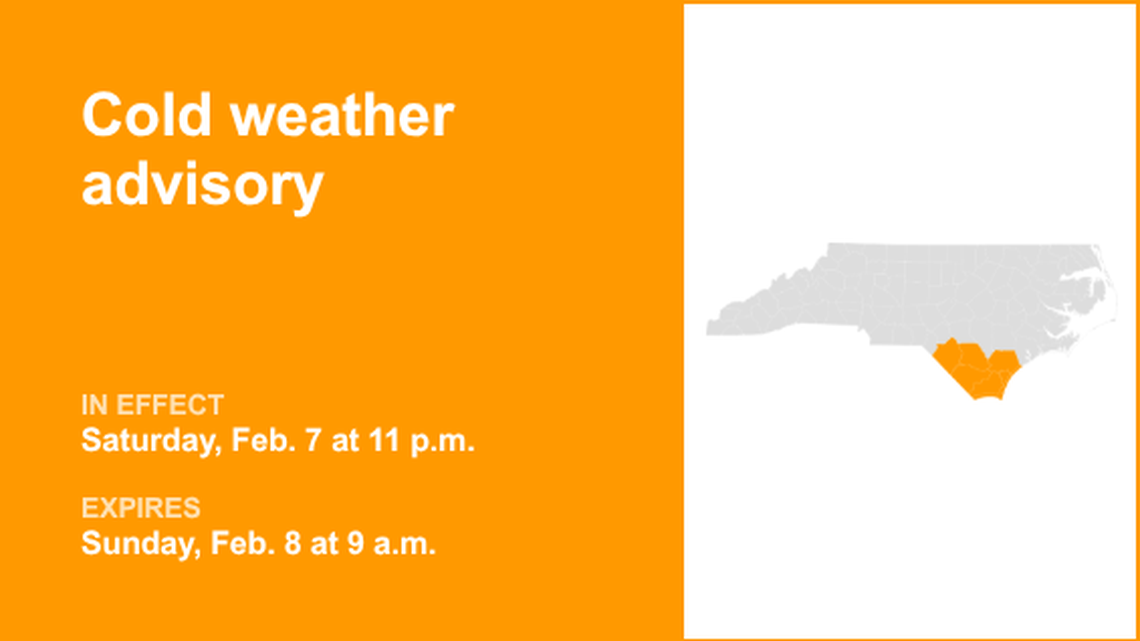 Cold weather advisory

IN EFFECT
Saturday, Feb. 7 at 11 p.m.

EXPIRES
Sunday, Feb. 8 at 9 a.m.